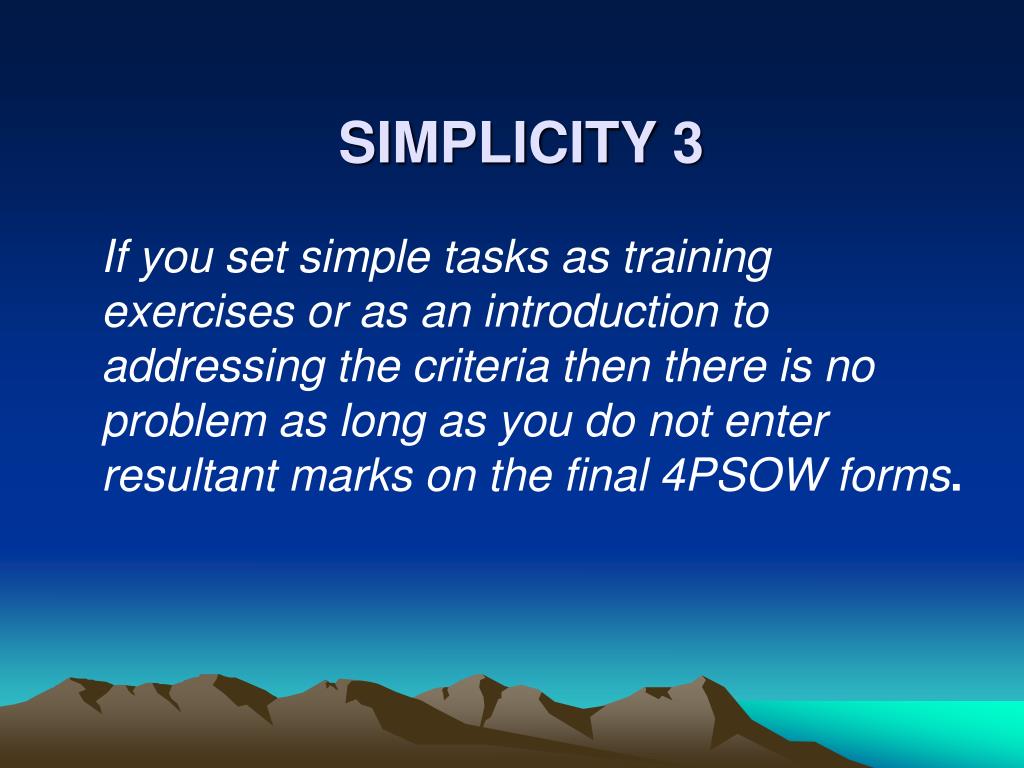 SIMPLICITY 3

If you set simple tasks as training exercises or as an introduction to addressing the criteria then there is no problem as long as you do not enter resultant marks on the final 4PSOW forms.